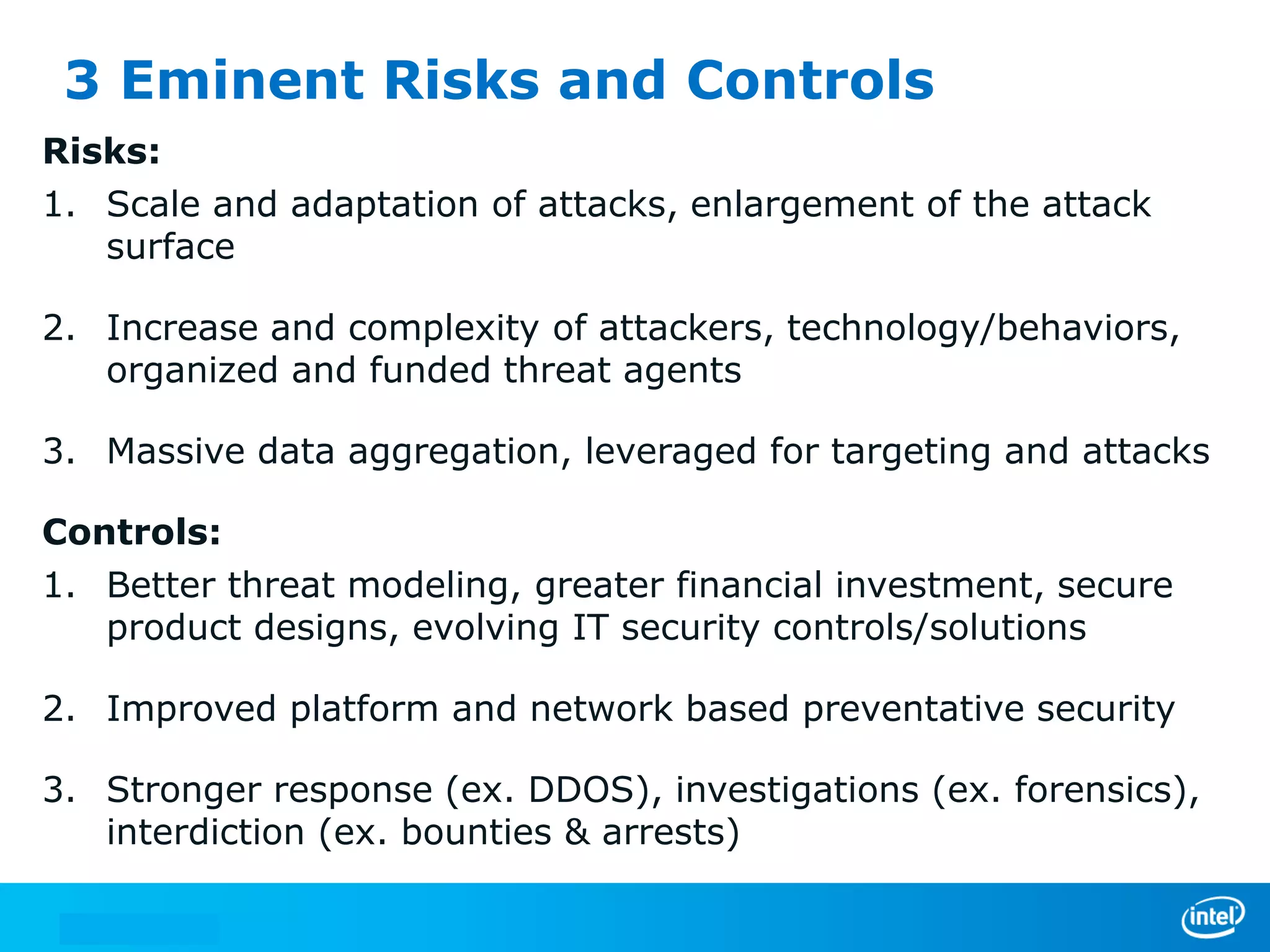 3 Eminent Risks and Controls

Risks:

1. Scale and adaptation of attacks, enlargement of the attack surface

2. Increase and complexity of attackers, technology/behaviors, organized and funded threat agents

3. Massive data aggregation, leveraged for targeting and attacks

Controls:

1. Better threat modeling, greater financial investment, secure product designs, evolving IT security controls/solutions

2. Improved platform and network based preventative security

3. Stronger response (ex. DDOS), investigations (ex. forensics), interdiction (ex. bounties & arrests)

intel